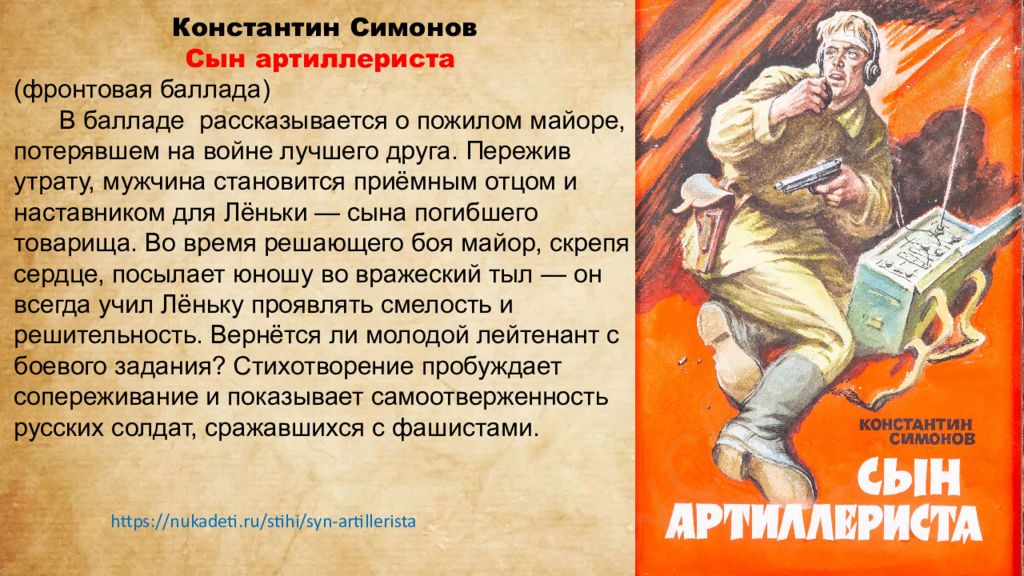 Константин Симонов
Сын артиллериста
(фронтовая баллада)

В балладе рассказывается о пожилом майоре, потерявшем на войне лучшего друга. Пережив утрату, мужчина становится приёмным отцом и наставником для Лёньки — сына погибшего товарища. Во время решающего боя майор, скрепя сердце, посылает юношу во вражеский тыл — он всегда учил Лёньку проявлять смелость и решительность. Вернётся ли молодой лейтенант с боевого задания? Стихотворение пробуждает сопереживание и показывает самоотверженность русских солдат, сражавшихся с фашистами.

https://nukadeti.ru/stihi/syn-artillerista

КОНСТАНТИН СИМОНОВ
СЫН АРТИЛЛЕРИСТА